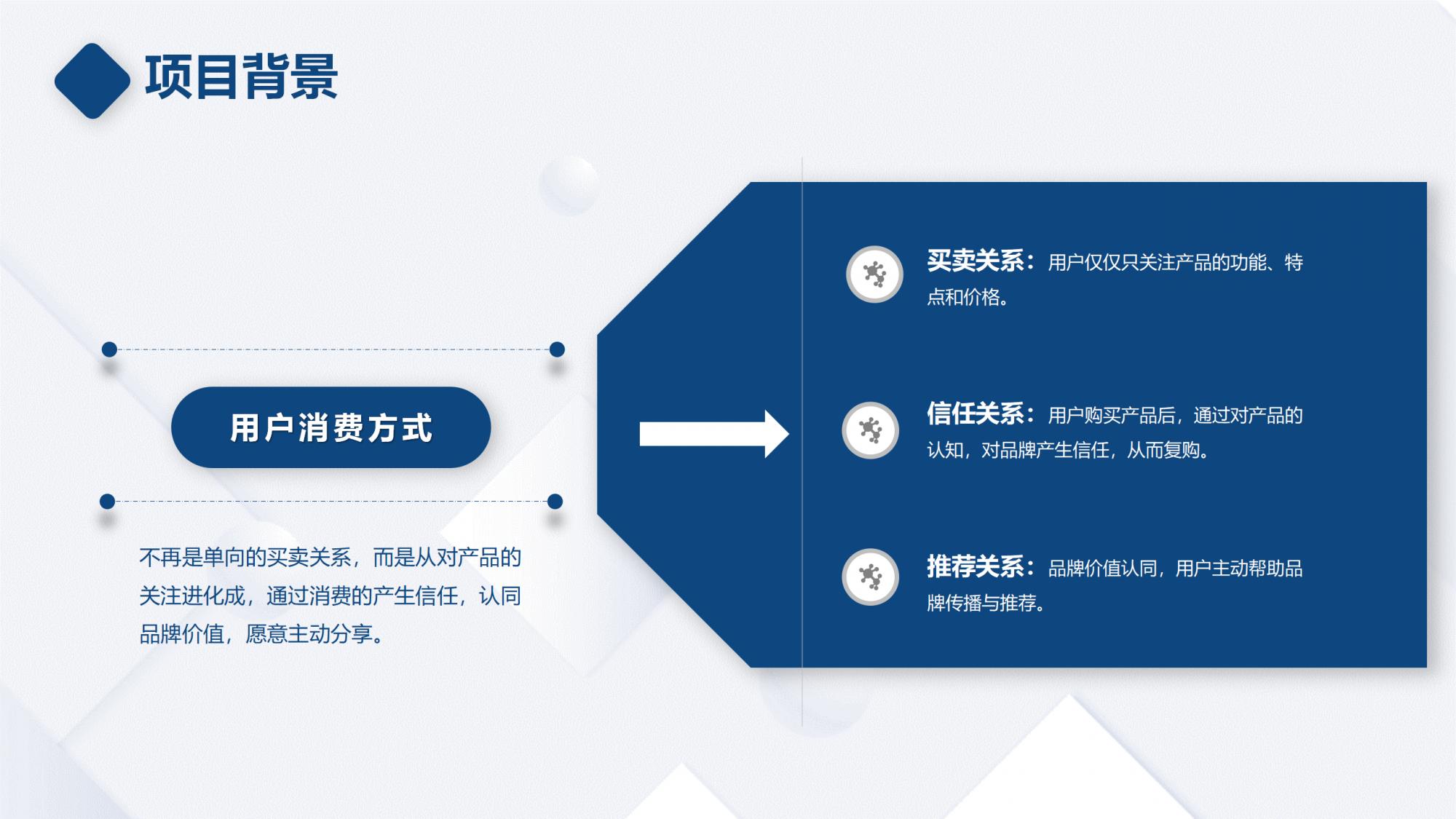 项目背景

用户消费方式

不再是单向的买卖关系，而是从对产品的关注进化成，通过消费的产生信任，认同品牌价值，愿意主动分享。

买卖关系：用户仅仅只关注产品的功能、特点和价格。

信任关系：用户购买产品后，通过对产品的认知，对品牌产生信任，从而复购。

推荐关系：品牌价值认同，用户主动帮助品牌传播与推荐。